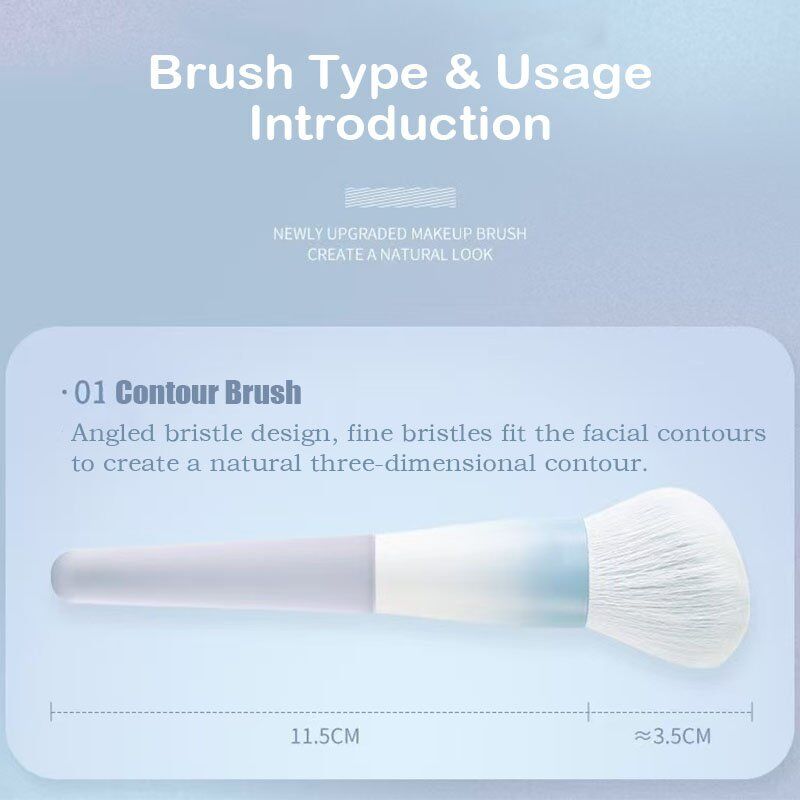 Brush Type & Usage Introduction

NEWLY UPGRADED MAKEUP BRUSH
CREATE A NATURAL LOOK

· 01 Contour Brush
Angled bristle design, fine bristles fit the facial contours to create a natural three-dimensional contour.

11.5CM

≈3.5CM